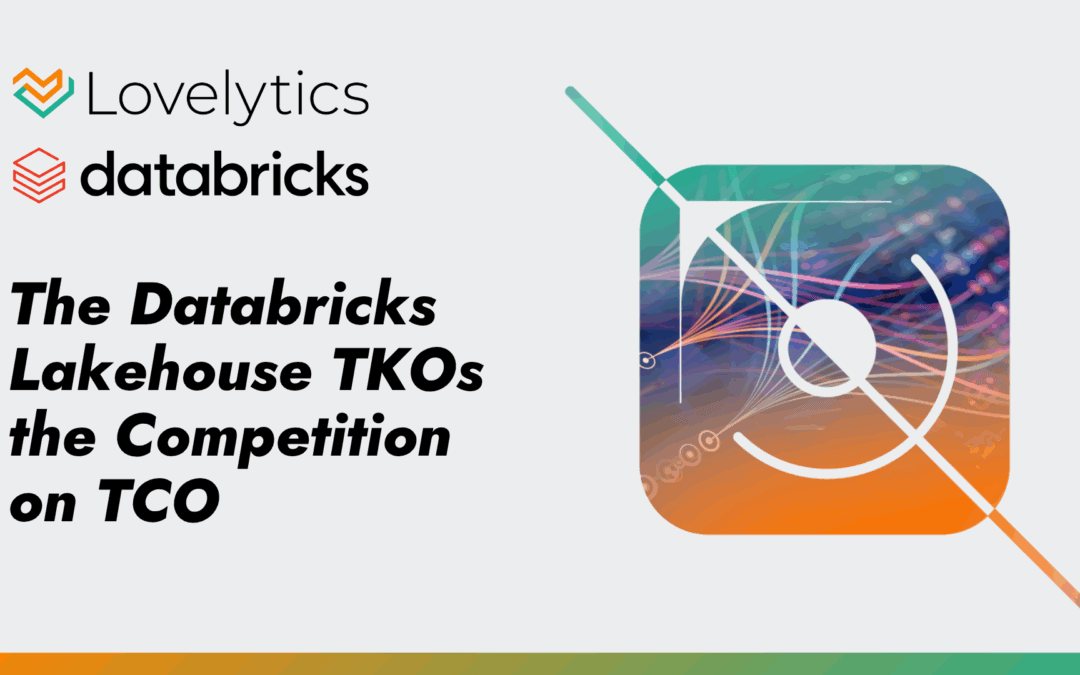 Lovelytics

databricks

The Databricks Lakehouse TKOs the Competition on TCO